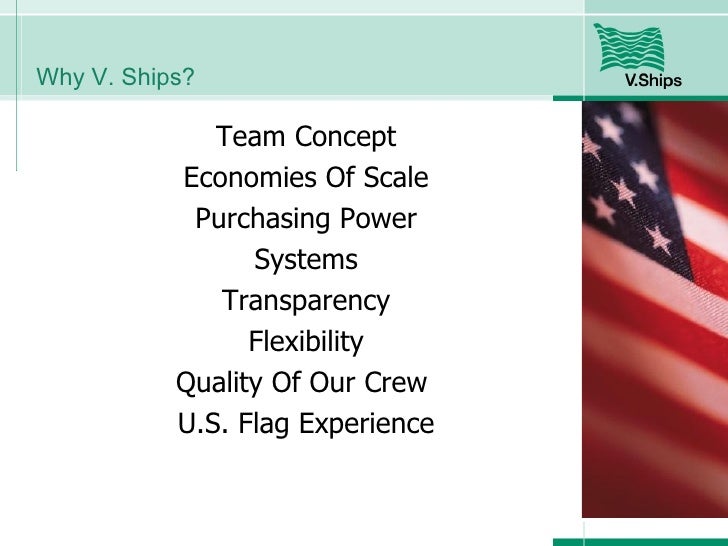 Why V. Ships?

V.Ships

Team Concept
Economies Of Scale
Purchasing Power
Systems
Transparency
Flexibility
Quality Of Our Crew
U.S. Flag Experience